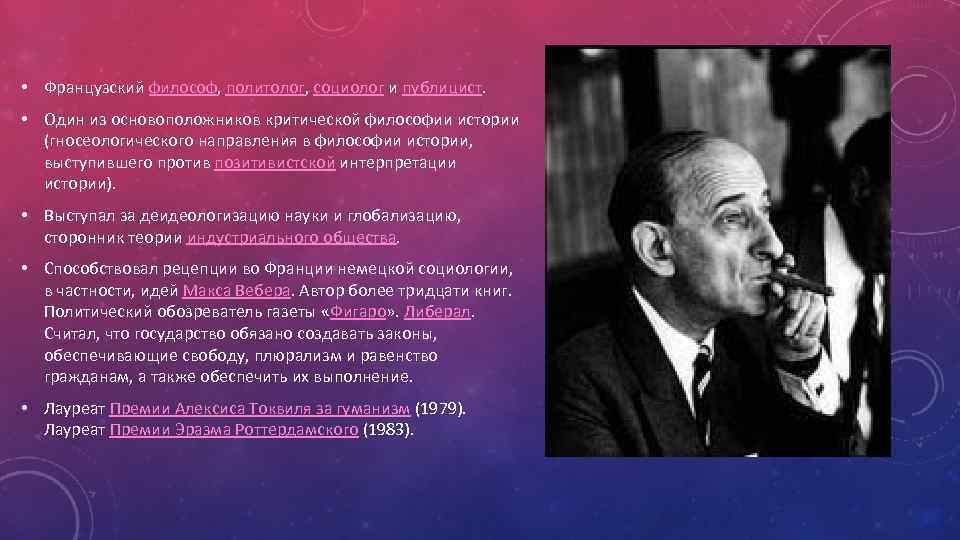 • Французский философ, политолог, социолог и публицист.

• Один из основоположников критической философии истории (гносеологического направления в философии истории, выступившего против позитивистской интерпретации истории).

• Выступал за деидеологизацию науки и глобализацию, сторонник теории индустриального общества.

• Способствовал рецепции во Франции немецкой социологии, в частности, идей Макса Вебера. Автор более тридцати книг. Политический обозреватель газеты «Фигаро». Либерал. Считал, что государство обязано создавать законы, обеспечивающие свободу, плюрализм и равенство гражданам, а также обеспечить их выполнение.

• Лауреат Премии Алексиса Токвиля за гуманизм (1979). Лауреат Премии Эразма Роттердамского (1983).